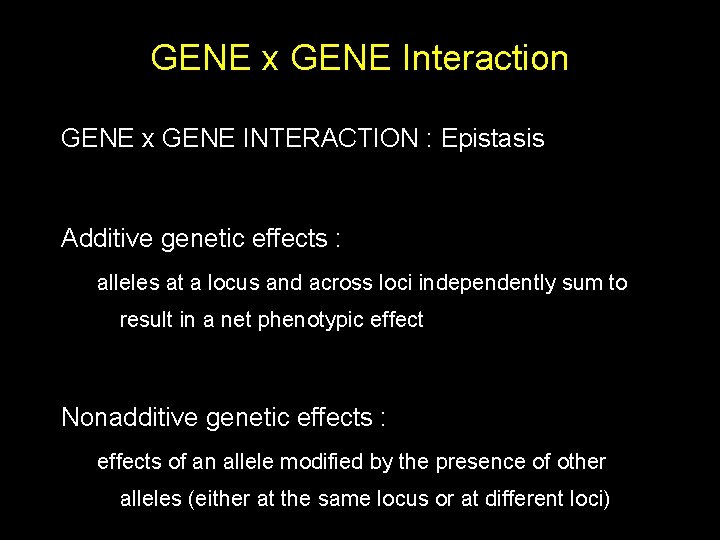 GENE x GENE Interaction

GENE x GENE INTERACTION : Epistasis

Additive genetic effects :

alleles at a locus and across loci independently sum to result in a net phenotypic effect

Nonadditive genetic effects :

effects of an allele modified by the presence of other alleles (either at the same locus or at different loci)